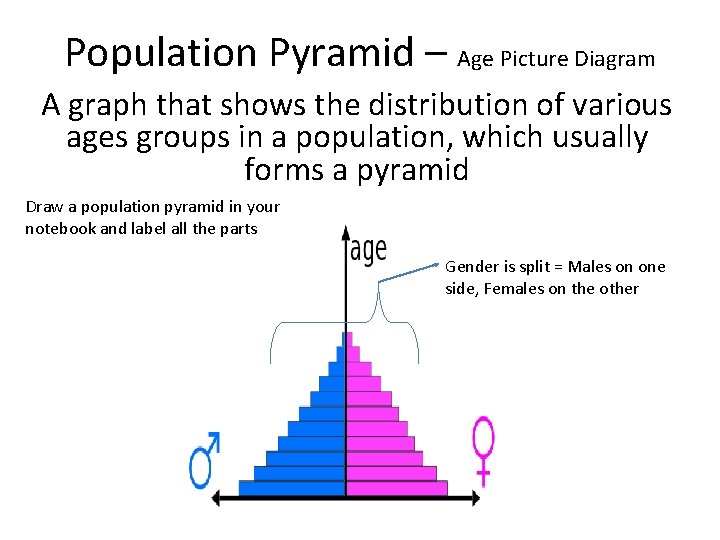 Population Pyramid – Age Picture Diagram

A graph that shows the distribution of various ages groups in a population, which usually forms a pyramid

Draw a population pyramid in your notebook and label all the parts

age

Gender is split = Males on one side, Females on the other

♂

♀